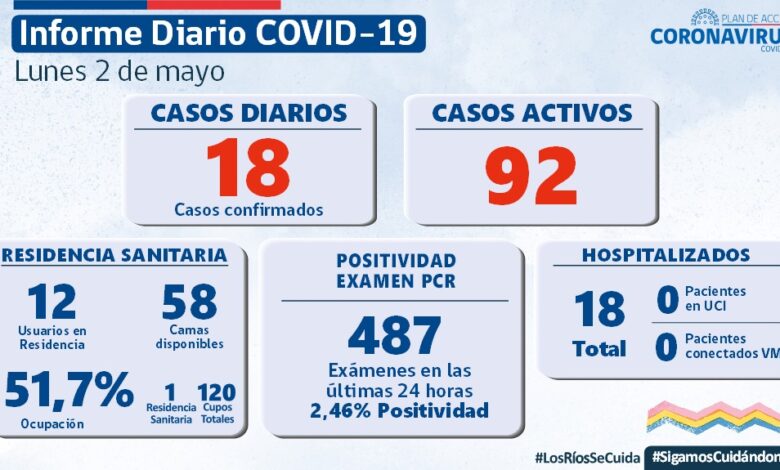 Informe Diario COVID-19
Lunes 2 de mayo

PLAN DE ACC
CORONAVIRU
COVID

CASOS DIARIOS
18
Casos confirmados

CASOS ACTIVOS
92

RESIDENCIA SANITARIA
12
Usuarios en Residencia
58
Camas disponibles
51,7%
Ocupación
1
Residencia Sanitaria
120
Cupos Totales

POSITIVIDAD EXAMEN PCR
487
Exámenes en las últimas 24 horas
2,46% Positividad

HOSPITALIZADOS
18
Total
0
Pacientes en UCI
0
Pacientes conectados VM

#LosRíosSeCuida
#SigamosCuidándon